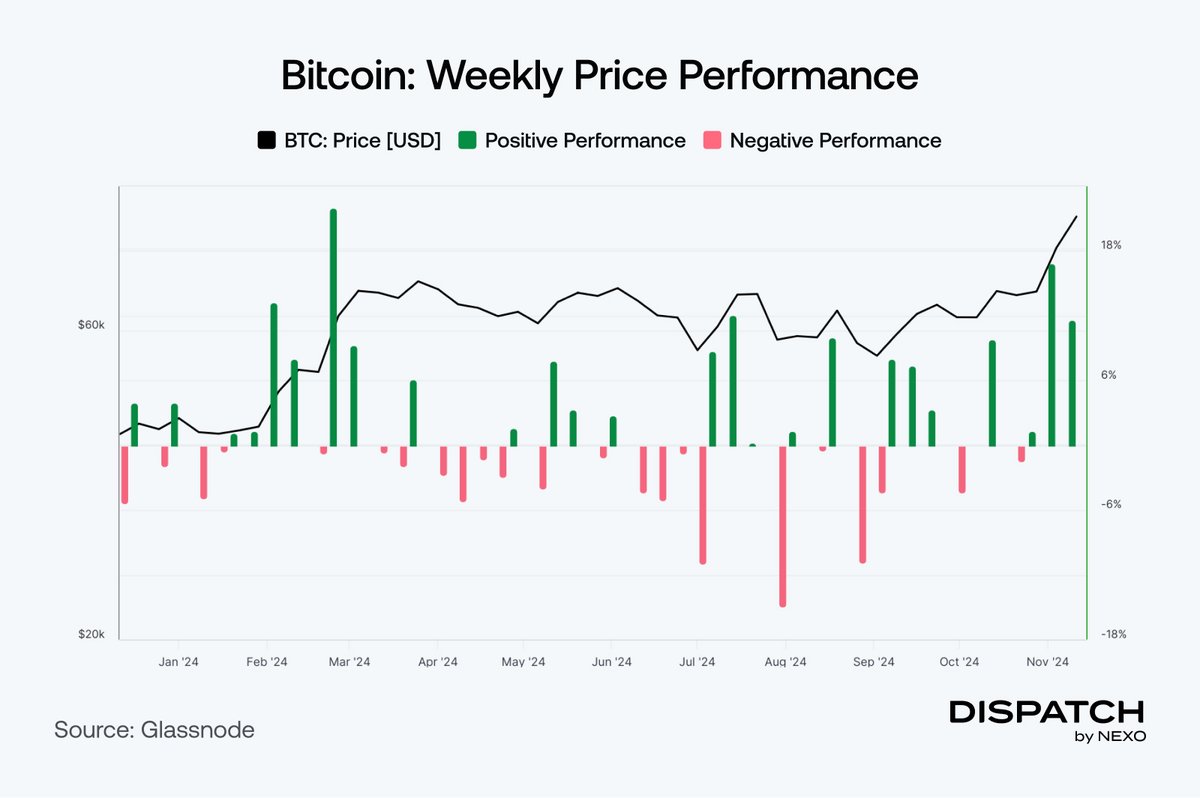 Bitcoin: Weekly Price Performance

BTC: Price [USD] Positive Performance Negative Performance

$60k
$20k

18%
6%
-6%
-18%

Jan '24 Feb '24 Mar '24 Apr '24 May '24 Jun '24 Jul '24 Aug '24 Sep '24 Oct '24 Nov '24

Source: Glassnode

DISPATCH
by NEXO